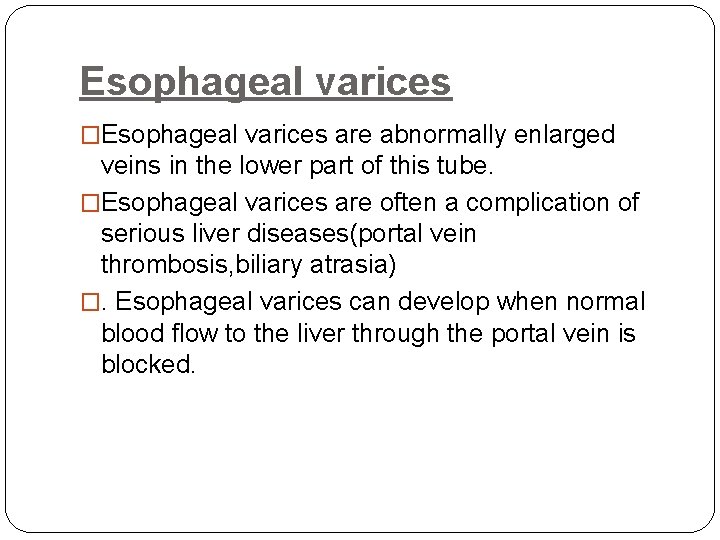 Esophageal varices

□Esophageal varices are abnormally enlarged veins in the lower part of this tube.

□Esophageal varices are often a complication of serious liver diseases(portal vein thrombosis,biliary atrasia)

□. Esophageal varices can develop when normal blood flow to the liver through the portal vein is blocked.